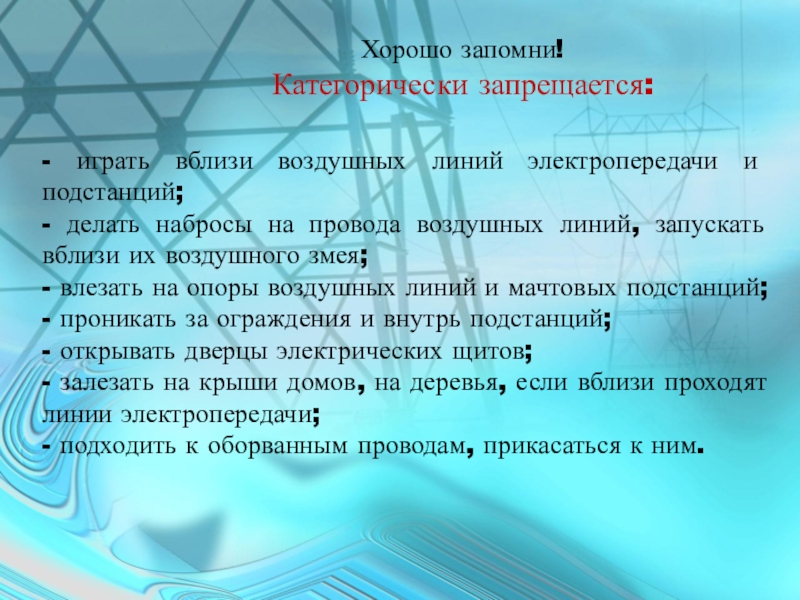 Хорошо запомни!
Категорически запрещается:

- играть вблизи воздушных линий электропередачи и подстанций;
- делать набросы на провода воздушных линий, запускать вблизи их воздушного змея;
- влезать на опоры воздушных линий и мачтовых подстанций;
- проникать за ограждения и внутрь подстанций;
- открывать дверцы электрических щитов;
- залезать на крыши домов, на деревья, если вблизи проходят линии электропередачи;
- подходить к оборванным проводам, прикасаться к ним.